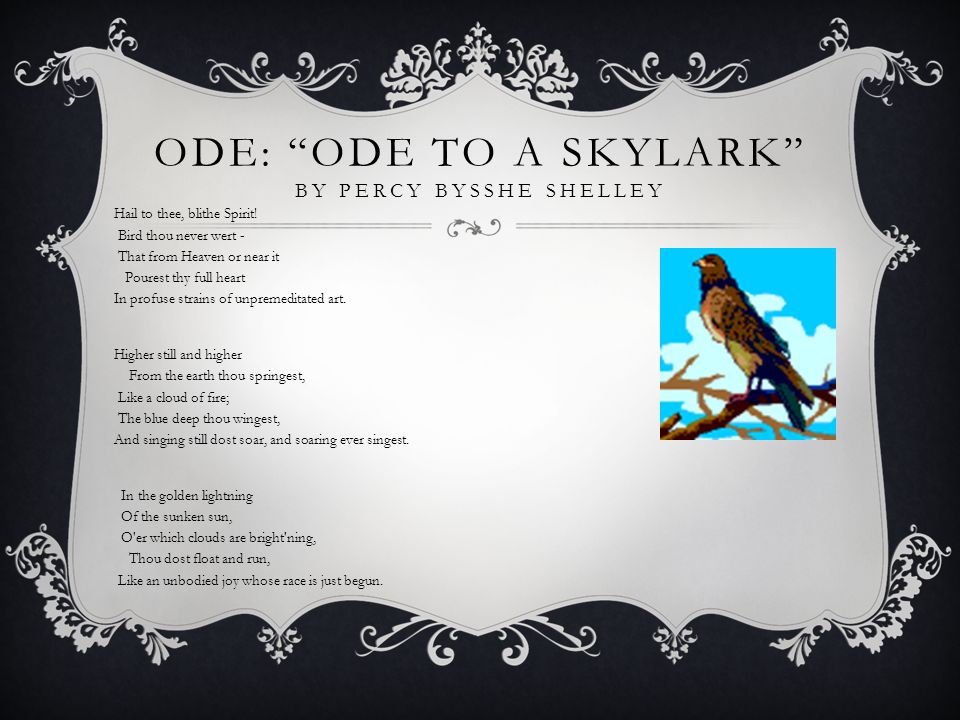 ODE: "ODE TO A SKYLARK"
BY PERCY BYSSHE SHELLEY

Hail to thee, blithe Spirit!
Bird thou never wert -
That from Heaven or near it
Pourest thy full heart
In profuse strains of unpremeditated art.

Higher still and higher
From the earth thou springest,
Like a cloud of fire;
The blue deep thou wingest,
And singing still dost soar, and soaring ever singest.

In the golden lightning
Of the sunken sun,
O'er which clouds are bright'ning,
Thou dost float and run,
Like an unbodied joy whose race is just begun.